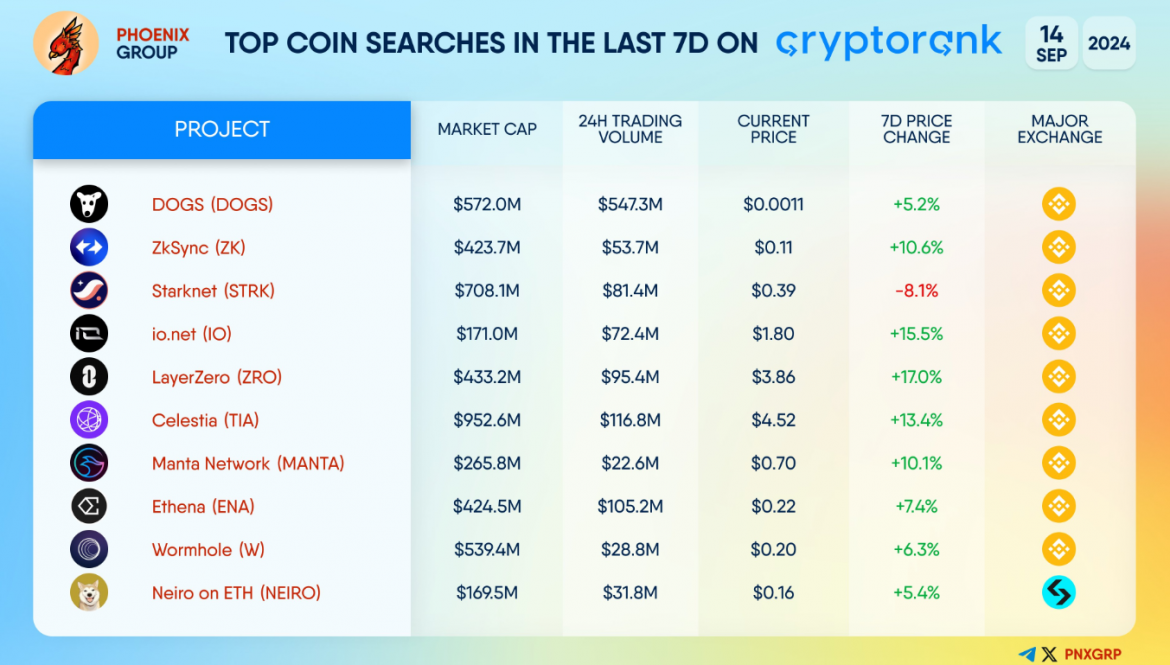 PHOENIX GROUP

TOP COIN SEARCHES IN THE LAST 7D ON cryptorank

14 SEP 2024

| PROJECT | MARKET CAP | 24H TRADING VOLUME | CURRENT PRICE | 7D PRICE CHANGE | MAJOR EXCHANGE |
|---|---|---|---|---|---|
| DOGS (DOGS) | \$572.0M | \$547.3M | \$0.0011 | +5.2% | |
| ZkSync (ZK) | \$423.7M | \$53.7M | \$0.11 | +10.6% | |
| Starknet (STRK) | \$708.1M | \$81.4M | \$0.39 | -8.1% | |
| io.net (IO) | \$171.0M | \$72.4M | \$1.80 | +15.5% | |
| LayerZero (ZRO) | \$433.2M | \$95.4M | \$3.86 | +17.0% | |
| Celestia (TIA) | \$952.6M | \$116.8M | \$4.52 | +13.4% | |
| Manta Network (MANTA) | \$265.8M | \$22.6M | \$0.70 | +10.1% | |
| Ethena (ENA) | \$424.5M | \$105.2M | \$0.22 | +7.4% | |
| Wormhole (W) | \$539.4M | \$28.8M | \$0.20 | +6.3% | |
| Neiro on ETH (NEIRO) | \$169.5M | \$31.8M | \$0.16 | +5.4% | |

PNXGRP